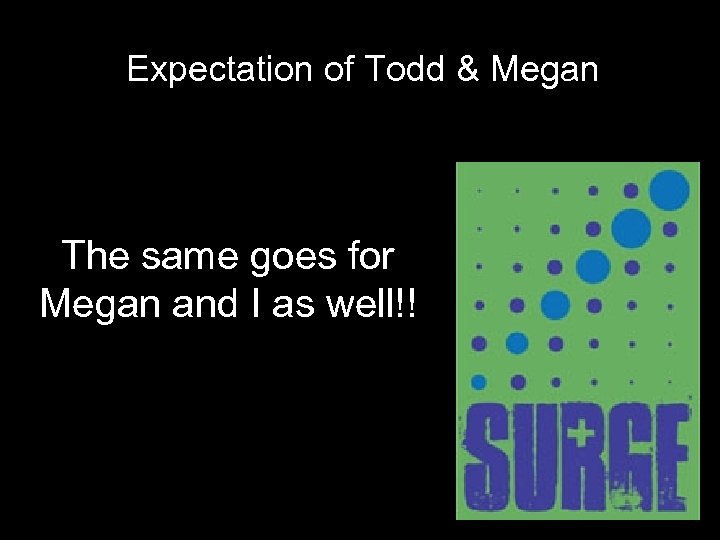 Expectation of Todd & Megan

The same goes for Megan and I as well!!

SURGE